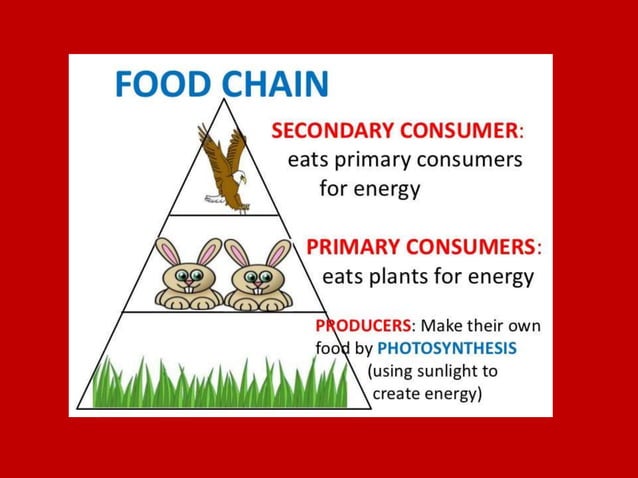 FOOD CHAIN

SECONDARY CONSUMER: eats primary consumers for energy

PRIMARY CONSUMERS: eats plants for energy

PRODUCERS: Make their own food by PHOTOSYNTHESIS (using sunlight to create energy)